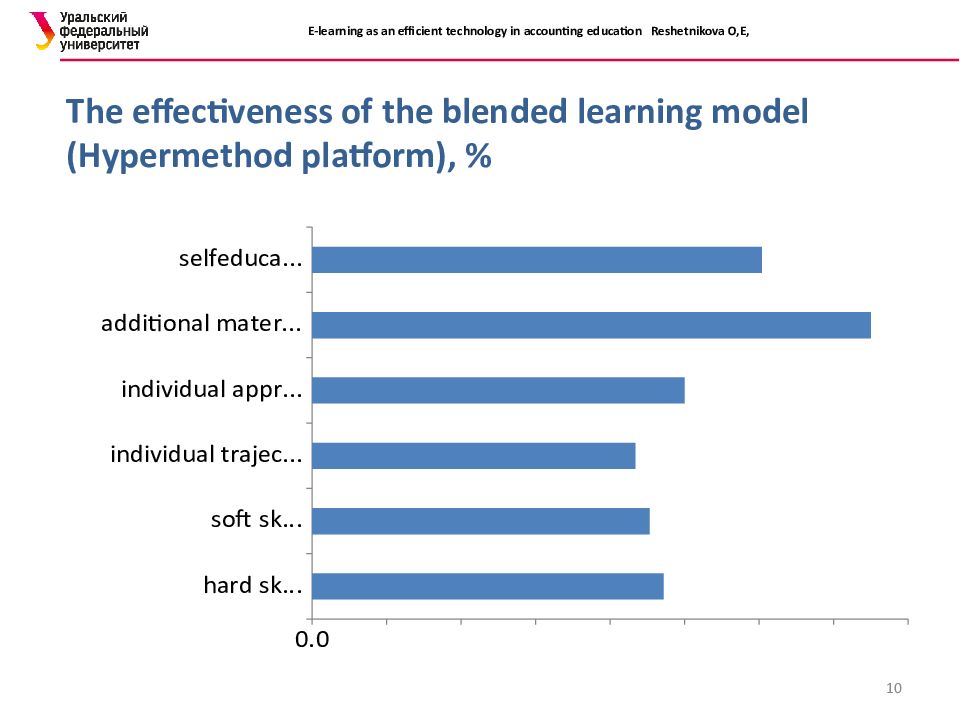 Уральский федеральный университет

E-learning as an efficient technology in accounting education Reshetnikova O,E,

The effectiveness of the blended learning model (Hypermethod platform), %

selfeduca...
additional mater...
individual appr...
individual trajec...
soft sk...
hard sk...

0.0

10